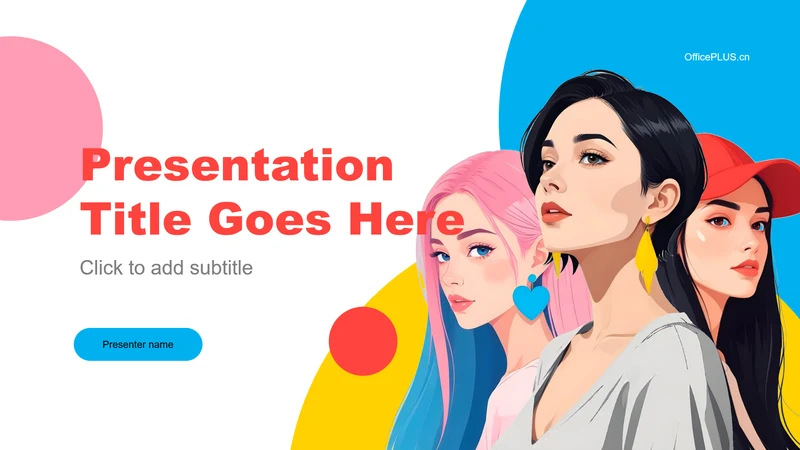 OfficePLUS.cn

Presentation Title Goes Here

Click to add subtitle

Presenter name